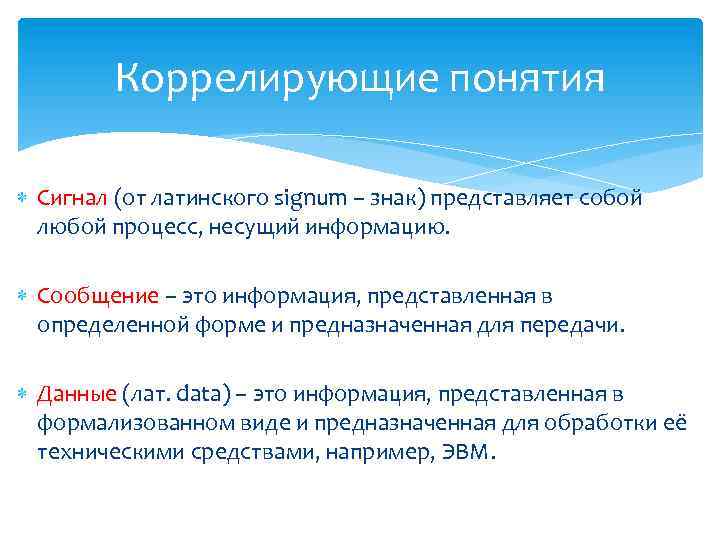 Коррелирующие понятия

Сигнал (от латинского signum – знак) представляет собой любой процесс, несущий информацию.

Сообщение – это информация, представленная в определенной форме и предназначенная для передачи.

Данные (лат. data) – это информация, представленная в формализованном виде и предназначенная для обработки её техническими средствами, например, ЭВМ.